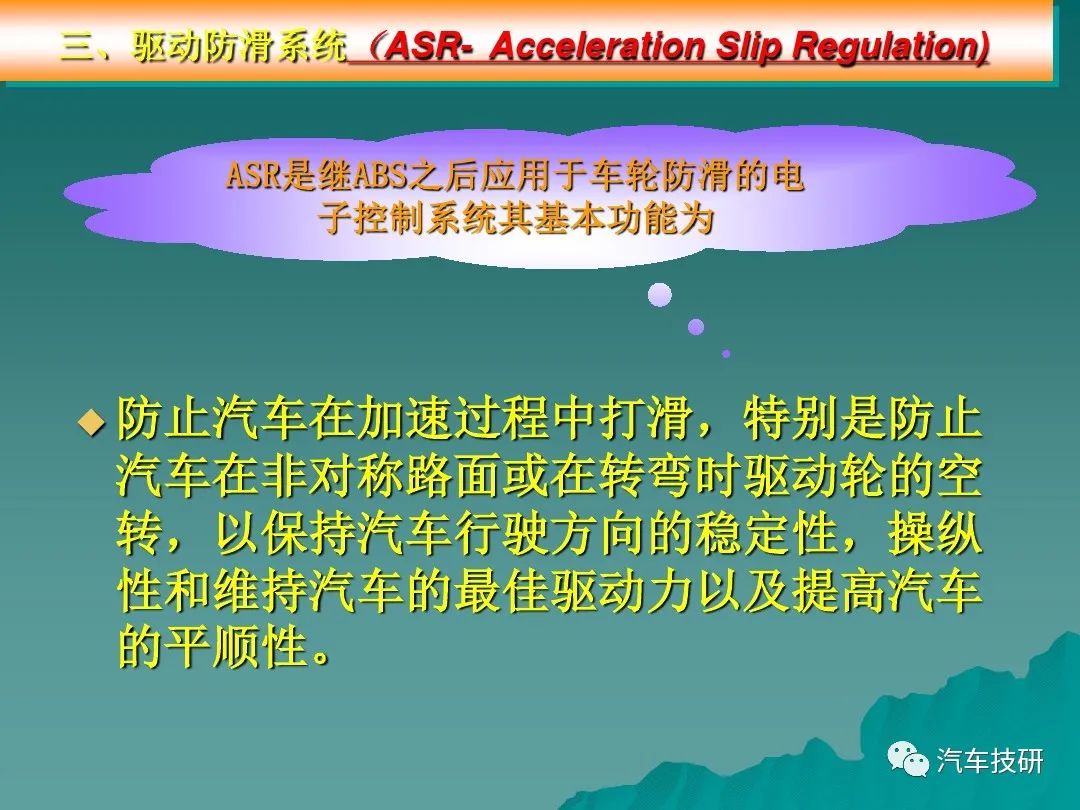 三、驱动防滑系统（ASR- Acceleration Slip Regulation)

ASR是继ABS之后应用于车轮防滑的电子控制系统其基本功能为

◆ 防止汽车在加速过程中打滑，特别是防止汽车在非对称路面或在转弯时驱动轮的空转，以保持汽车行驶方向的稳定性，操纵性和维持汽车的最佳驱动力以及提高汽车的平顺性。

汽车技研